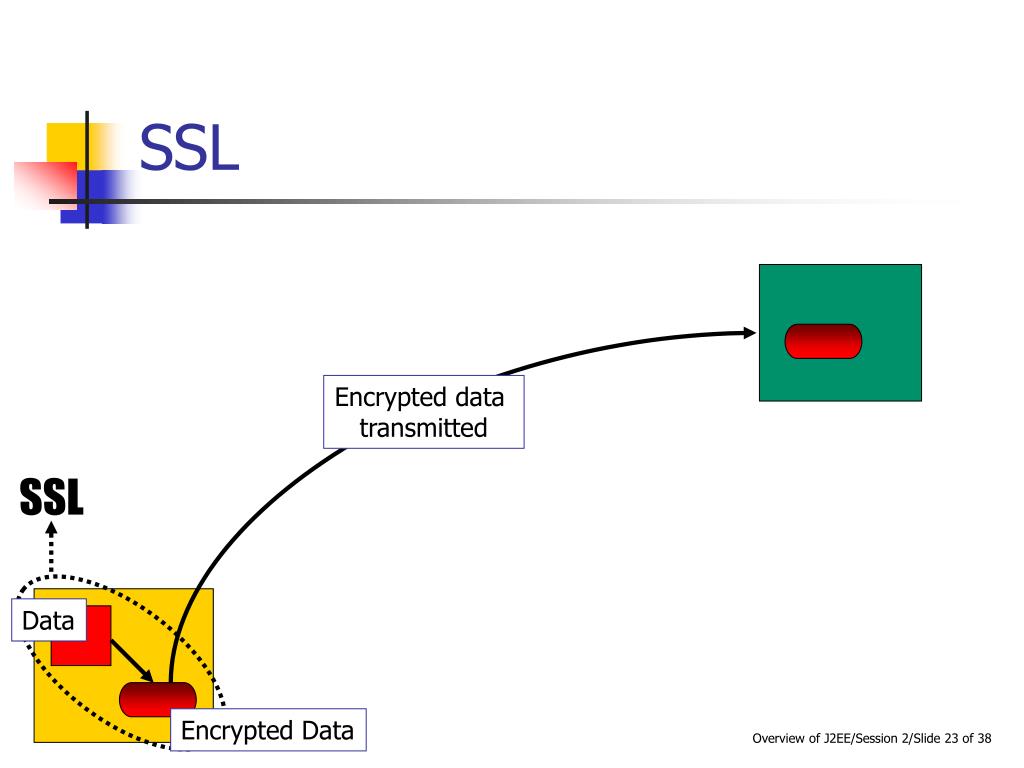 SSL

Encrypted data transmitted

SSL

Data

Encrypted Data

Overview of J2EE/Session 2/Slide 23 of 38